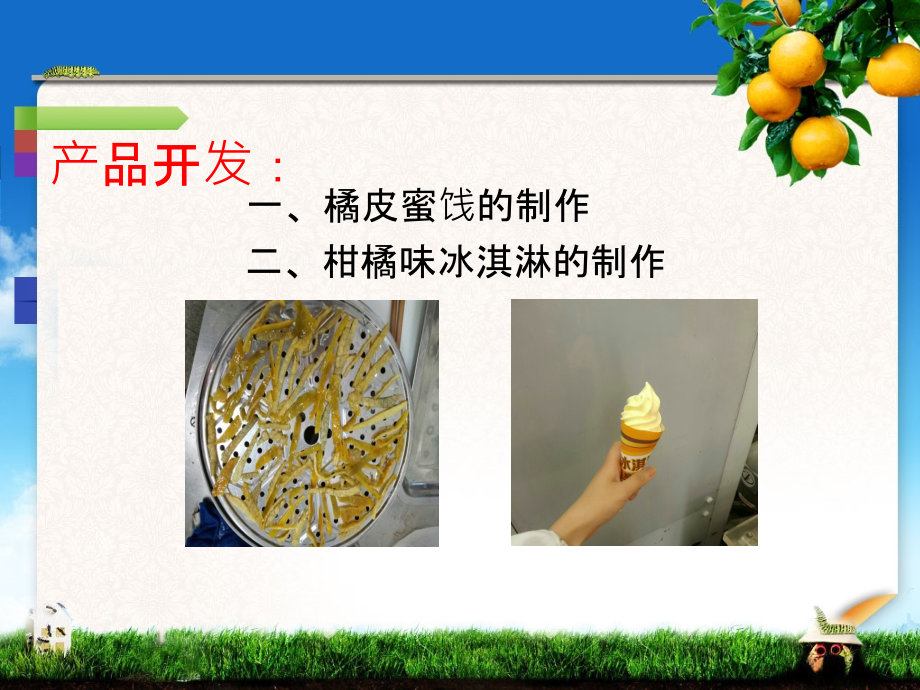 产品开发：

一、橘皮蜜饯的制作

二、柑橘味冰淇淋的制作